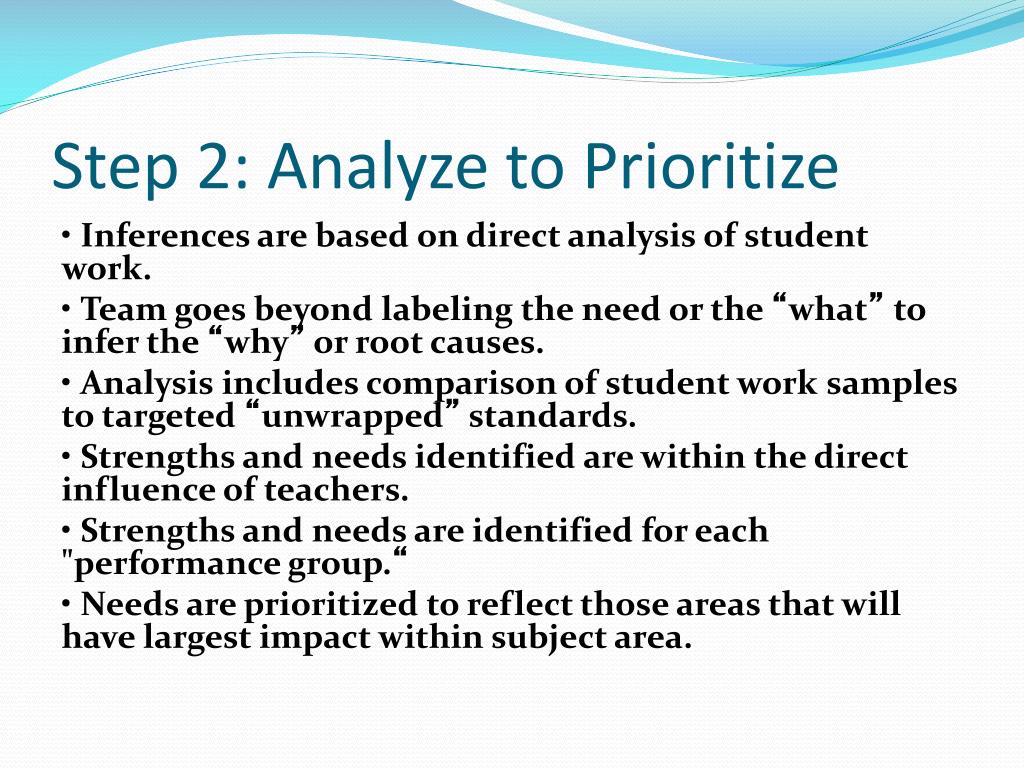 Step 2: Analyze to Prioritize

• Inferences are based on direct analysis of student work.

• Team goes beyond labeling the need or the “what” to infer the “why” or root causes.

• Analysis includes comparison of student work samples to targeted “unwrapped” standards.

• Strengths and needs identified are within the direct influence of teachers.

• Strengths and needs are identified for each "performance group.“

• Needs are prioritized to reflect those areas that will have largest impact within subject area.